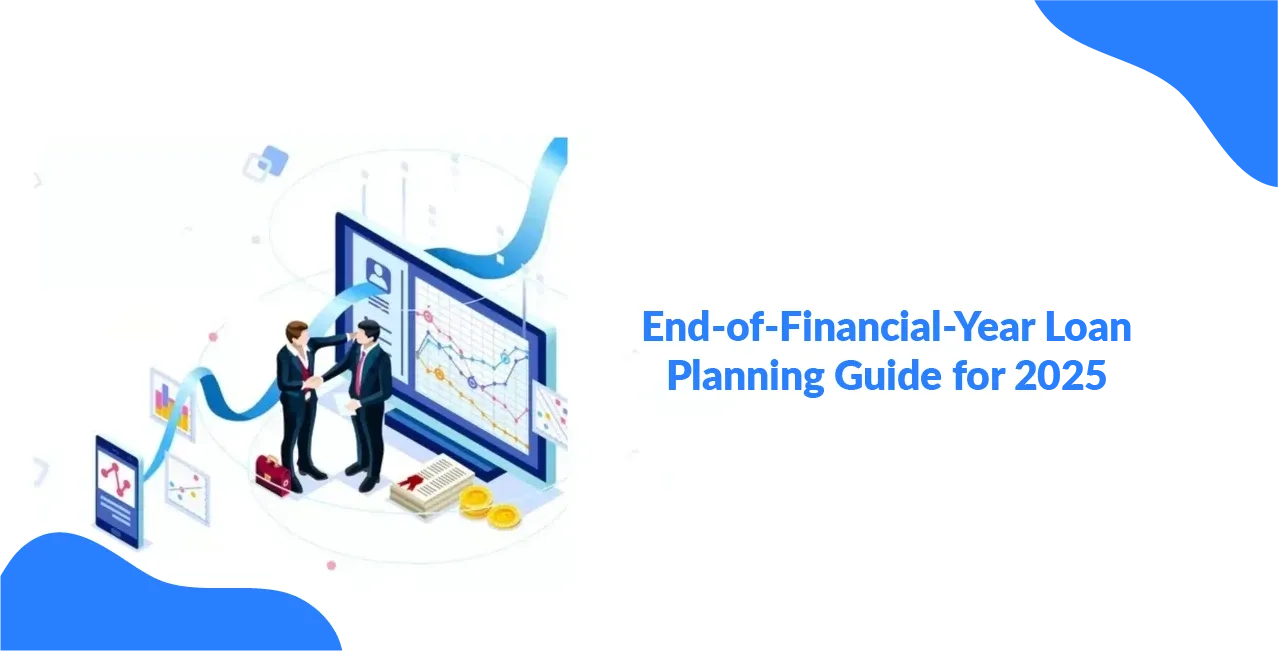 End-of-Financial-Year Loan Planning Guide for 2025